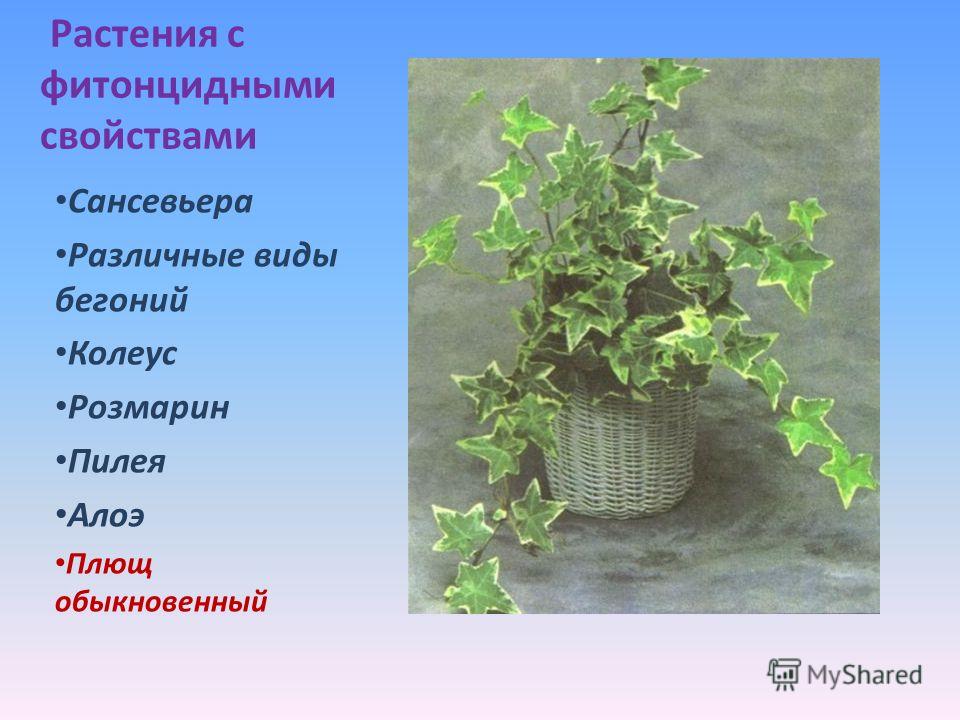 Растения с фитонцидными свойствами

• Сансевьера
• Различные виды бегоний
• Колеус
• Розмарин
• Пилея
• Алоэ
• Плющ обыкновенный

MyShared